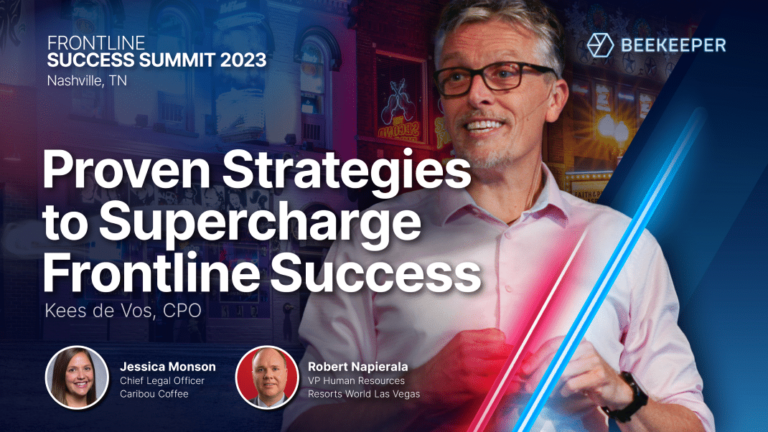 FRONTLINE
SUCCESS SUMMIT 2023
Nashville, TN

BEEKEEPER

Proven Strategies to Supercharge Frontline Success

Kees de Vos, CPO

Jessica Monson
Chief Legal Officer
Caribou Coffee

Robert Napierala
VP Human Resources
Resorts World Las Vegas